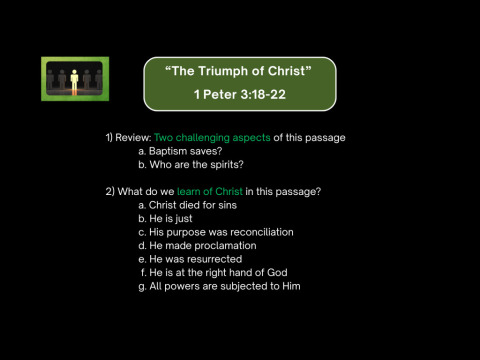 “The Triumph of Christ”

1 Peter 3:18-22

1) Review: Two challenging aspects of this passage
a. Baptism saves?
b. Who are the spirits?

2) What do we learn of Christ in this passage?
a. Christ died for sins
b. He is just
c. His purpose was reconciliation
d. He made proclamation
e. He was resurrected
f. He is at the right hand of God
g. All powers are subjected to Him